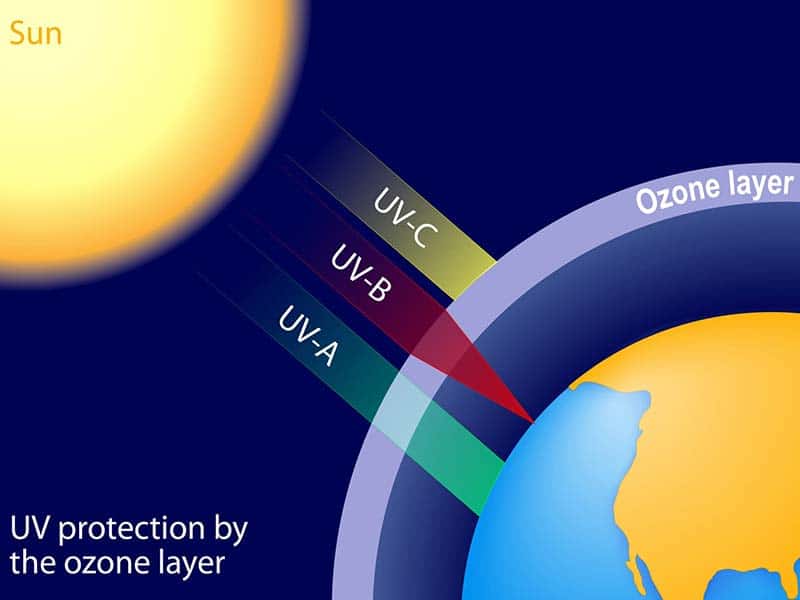 Sun

UV-C

UV-B

UV-A

Ozone layer

UV protection by the ozone layer